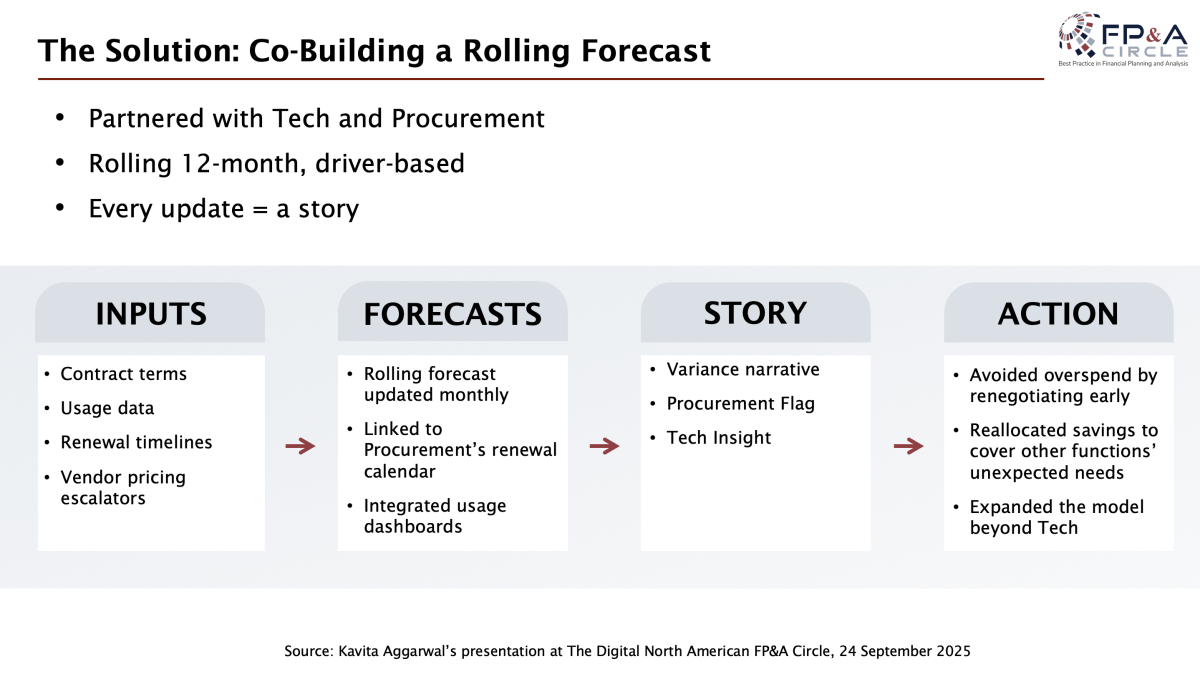 The Solution: Co-Building a Rolling Forecast

FP&A CIRCLE
Best Practice in Financial Planning and Analysis

• Partnered with Tech and Procurement
• Rolling 12-month, driver-based
• Every update = a story

INPUTS
• Contract terms
• Usage data
• Renewal timelines
• Vendor pricing escalators

FORECASTS
• Rolling forecast updated monthly
• Linked to Procurement's renewal calendar
• Integrated usage dashboards

STORY
• Variance narrative
• Procurement Flag
• Tech Insight

ACTION
• Avoided overspend by renegotiating early
• Reallocated savings to cover other functions' unexpected needs
• Expanded the model beyond Tech

Source: Kavita Aggarwal's presentation at The Digital North American FP&A Circle, 24 September 2025